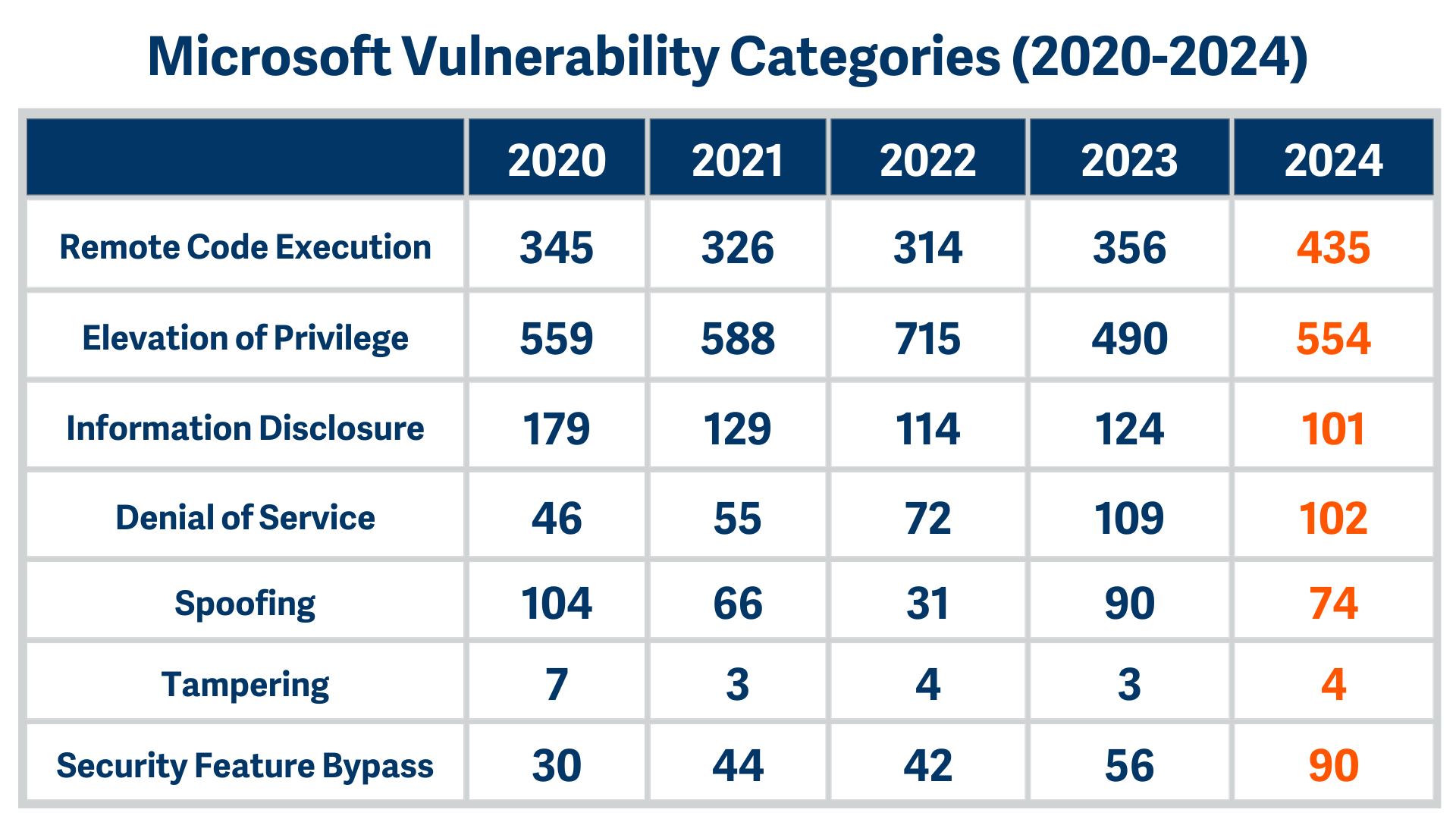 Microsoft Vulnerability Categories (2020-2024)

| | 2020 | 2021 | 2022 | 2023 | 2024 |
|---|---|---|---|---|---|
| Remote Code Execution | 345 | 326 | 314 | 356 | 435 |
| Elevation of Privilege | 559 | 588 | 715 | 490 | 554 |
| Information Disclosure | 179 | 129 | 114 | 124 | 101 |
| Denial of Service | 46 | 55 | 72 | 109 | 102 |
| Spoofing | 104 | 66 | 31 | 90 | 74 |
| Tampering | 7 | 3 | 4 | 3 | 4 |
| Security Feature Bypass | 30 | 44 | 42 | 56 | 90 |